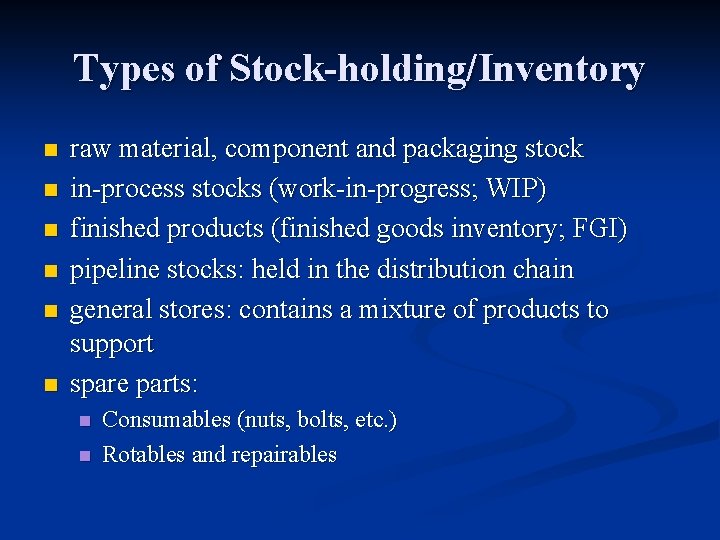 Types of Stock-holding/Inventory

- raw material, component and packaging stock
- in-process stocks (work-in-progress; WIP)
- finished products (finished goods inventory; FGI)
- pipeline stocks: held in the distribution chain
- general stores: contains a mixture of products to support
- spare parts:
  - Consumables (nuts, bolts, etc.)
  - Rotables and repairables